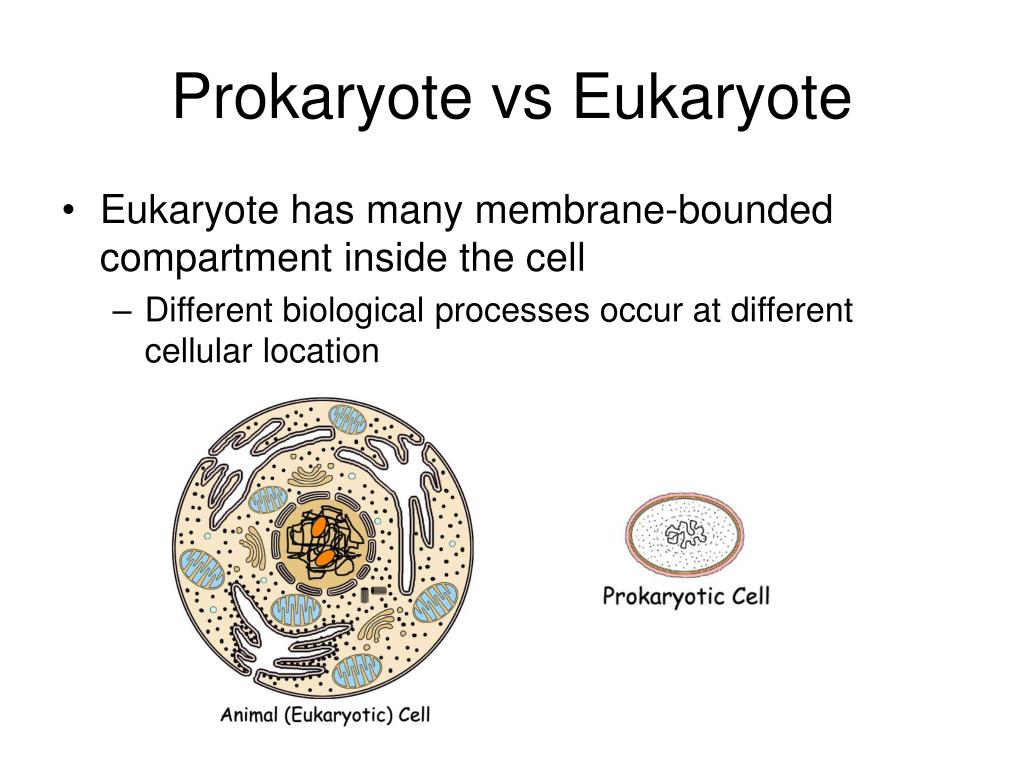 Prokaryote vs Eukaryote

• Eukaryote has many membrane-bounded compartment inside the cell
– Different biological processes occur at different cellular location

Animal (Eukaryotic) Cell

Prokaryotic Cell